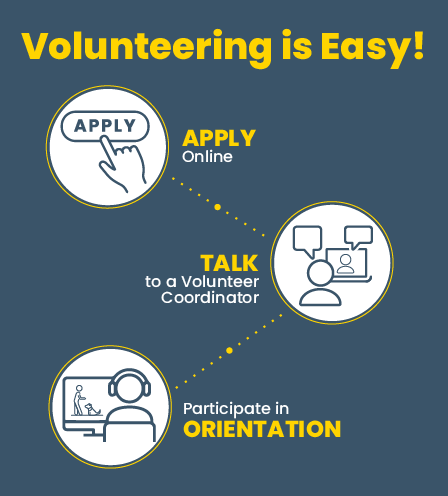 Volunteering is Easy!

APPLY

APPLY
Online

TALK
to a Volunteer Coordinator

Participate in
ORIENTATION